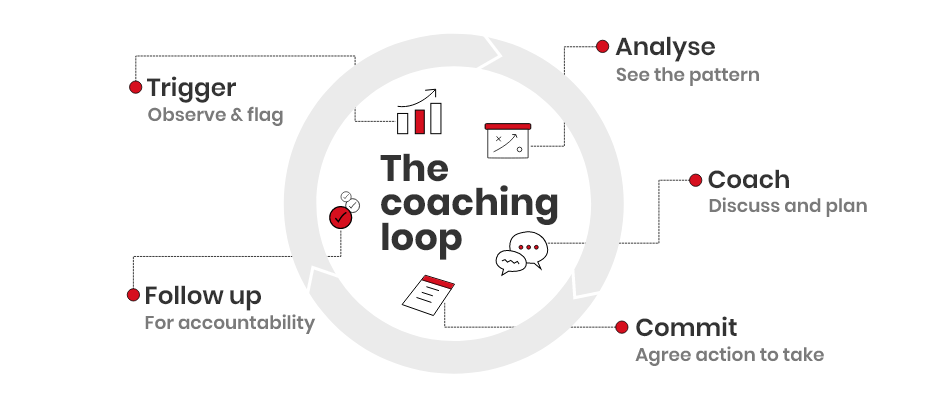 The coaching loop

Trigger
Observe & flag

Analyse
See the pattern

Coach
Discuss and plan

Commit
Agree action to take

Follow up
For accountability